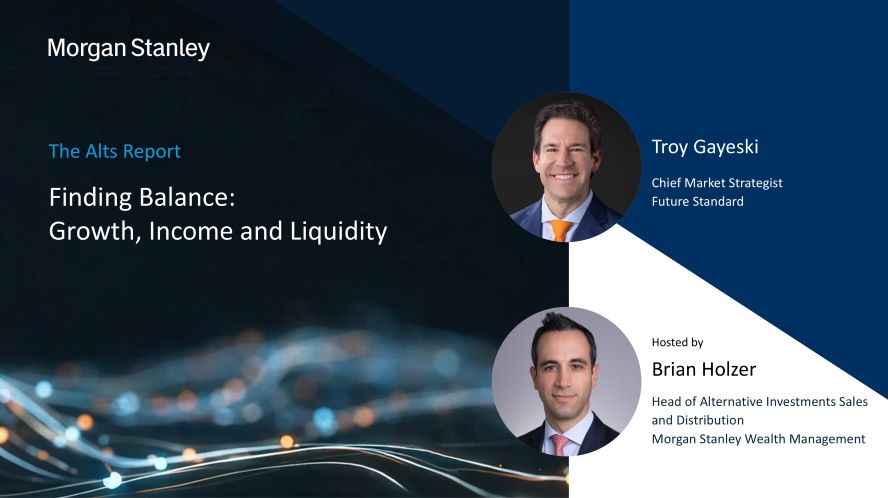 Morgan Stanley

The Alts Report

Finding Balance:
Growth, Income and Liquidity

Troy Gayeski

Chief Market Strategist
Future Standard

Hosted by

Brian Holzer

Head of Alternative Investments Sales and Distribution
Morgan Stanley Wealth Management